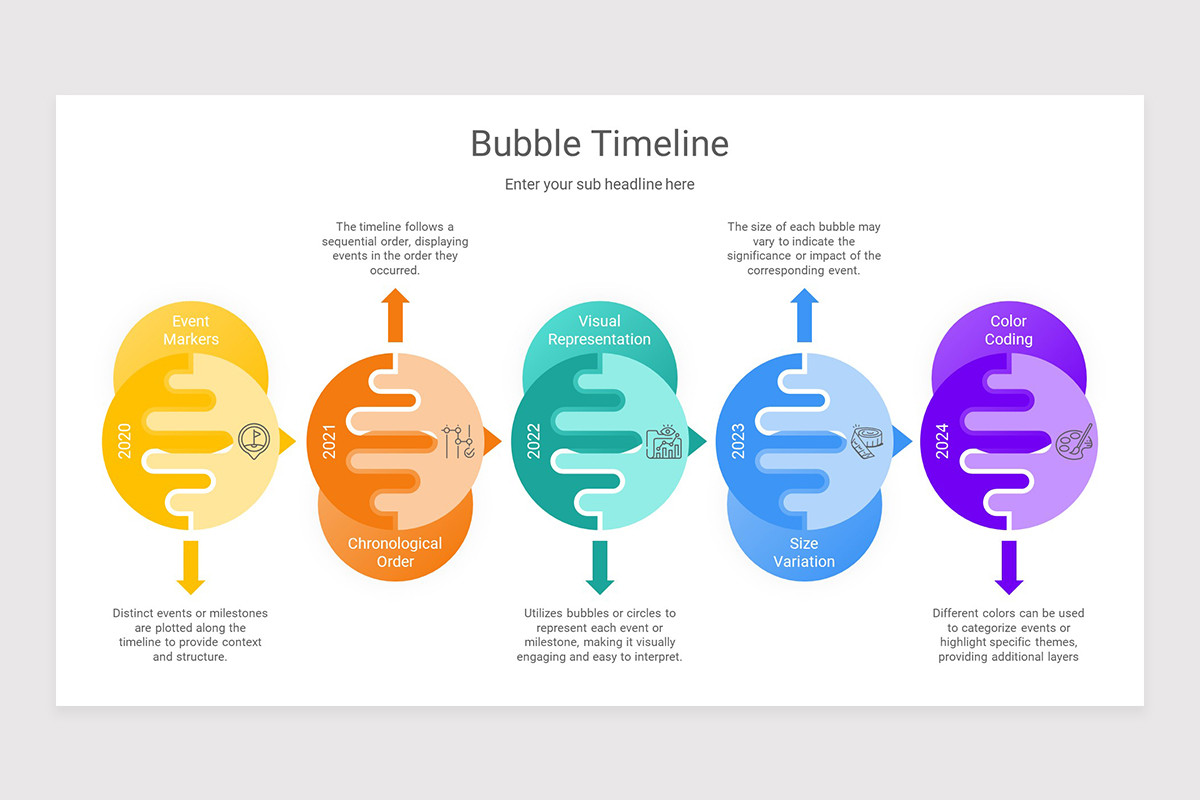 Bubble Timeline

Enter your sub headline here

The timeline follows a sequential order, displaying events in the order they occurred.

The size of each bubble may vary to indicate the significance or impact of the corresponding event.

Event Markers

2020

2021

Chronological Order

Visual Representation

2022

2023

Size Variation

Color Coding

2024

Distinct events or milestones are plotted along the timeline to provide context and structure.

Utilizes bubbles or circles to represent each event or milestone, making it visually engaging and easy to interpret.

Different colors can be used to categorize events or highlight specific themes, providing additional layers